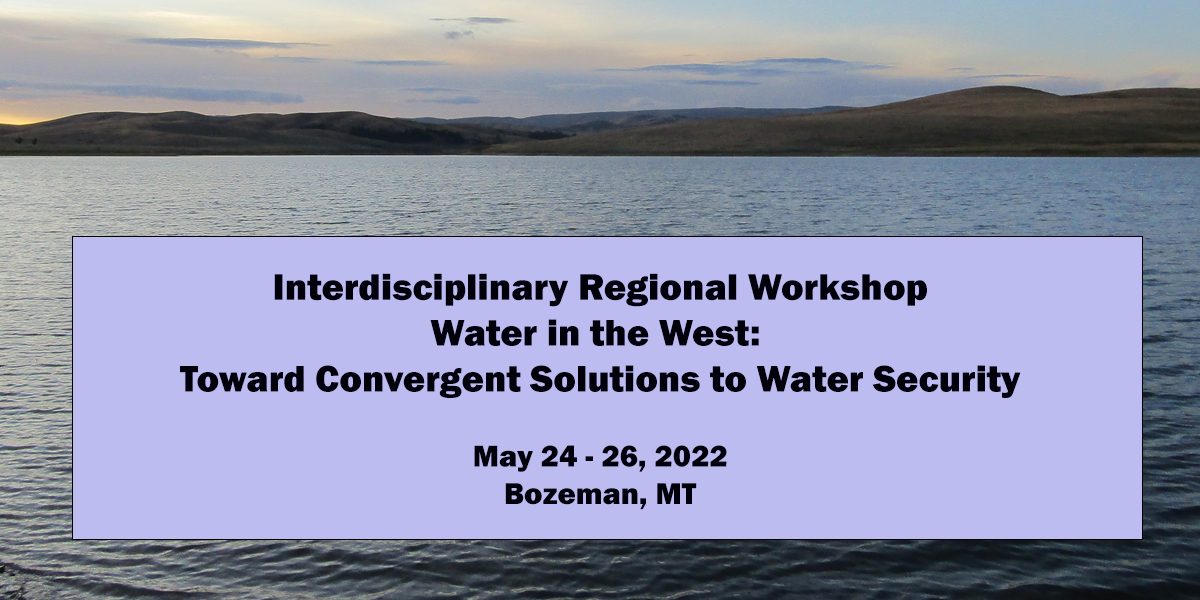 Interdisciplinary Regional Workshop
Water in the West:
Toward Convergent Solutions to Water Security

May 24 - 26, 2022
Bozeman, MT